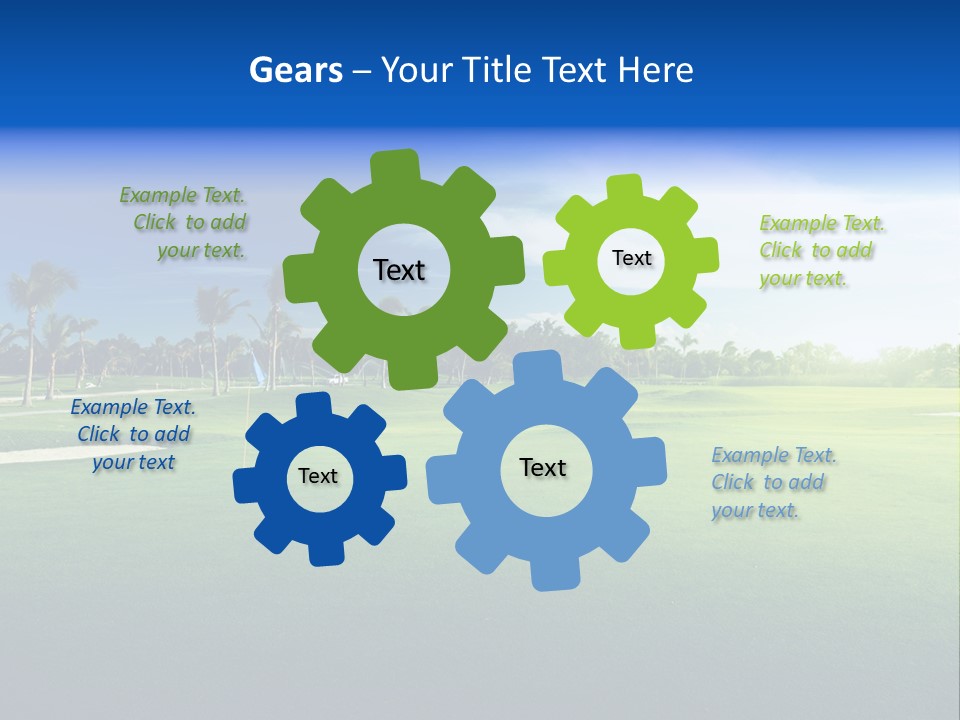 Gears – Your Title Text Here

Example Text. Click to add your text.

Text

Text

Example Text. Click to add your text.

Example Text. Click to add your text

Text

Text

Example Text. Click to add your text.